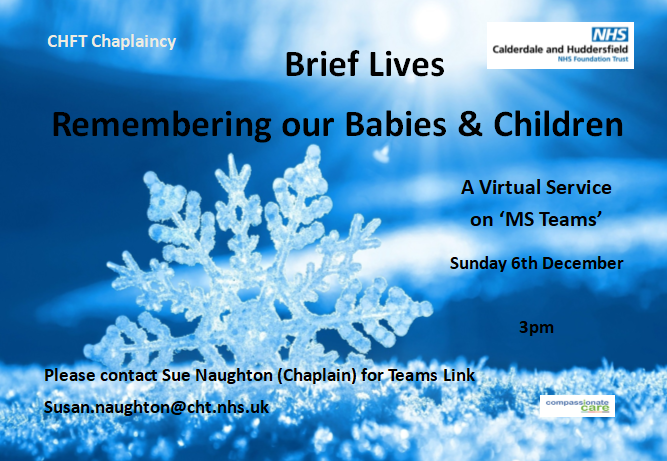 CHFT Chaplaincy

NHS
Calderdale and Huddersfield
NHS Foundation Trust

Brief Lives

Remembering our Babies & Children

A Virtual Service
on 'MS Teams'

Sunday 6th December

3pm

Please contact Sue Naughton (Chaplain) for Teams Link

Susan.naughton@cht.nhs.uk

compassionate
care